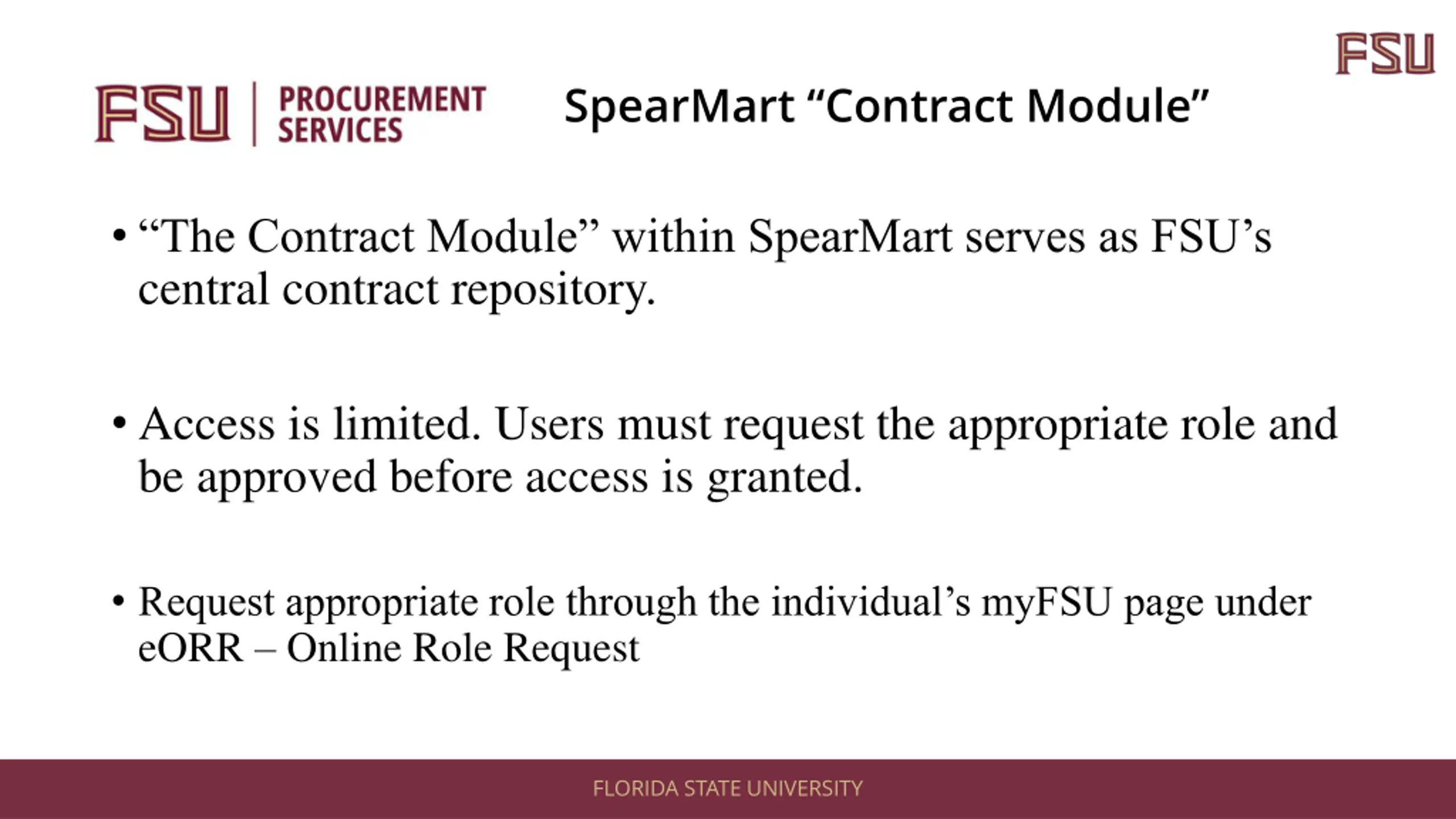 FSU

FSU | PROCUREMENT SERVICES

SpearMart “Contract Module”

• “The Contract Module” within SpearMart serves as FSU’s central contract repository.

• Access is limited. Users must request the appropriate role and be approved before access is granted.

• Request appropriate role through the individual’s myFSU page under eORR – Online Role Request

FLORIDA STATE UNIVERSITY